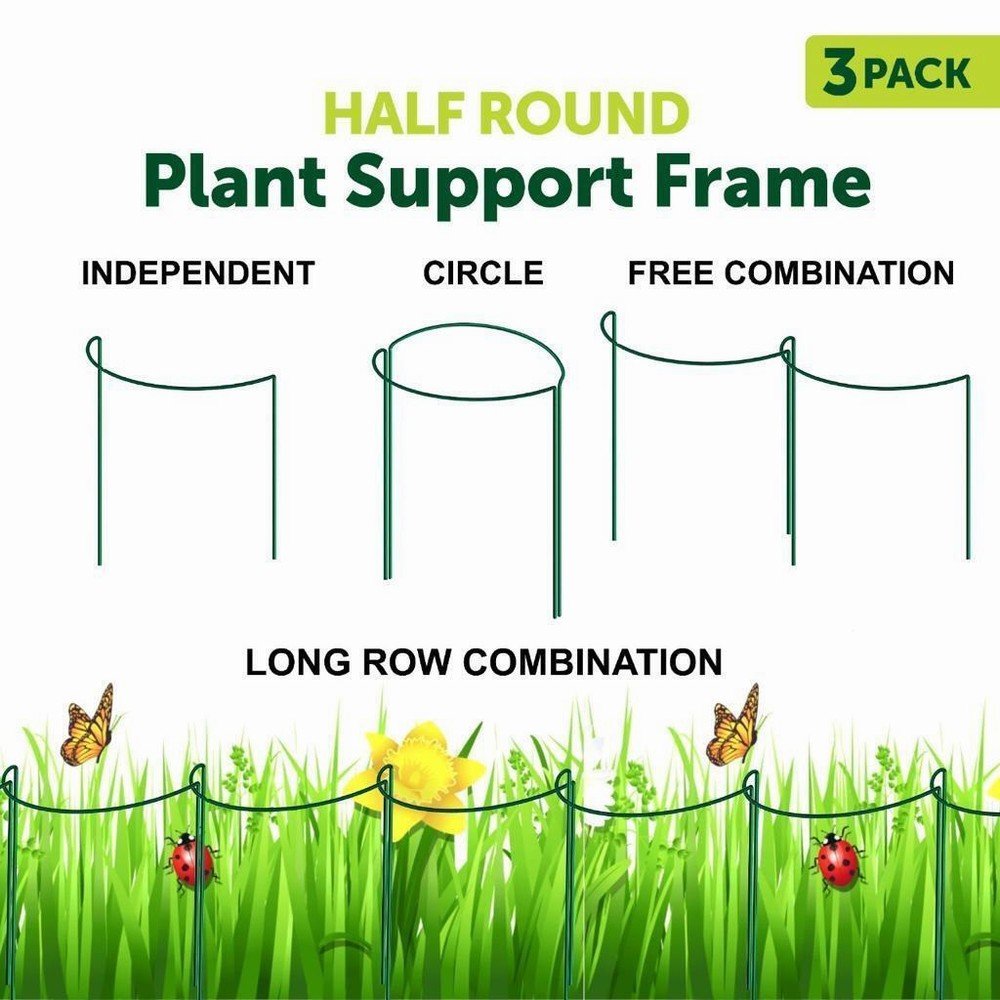 3 PACK

HALF ROUND
Plant Support Frame

INDEPENDENT

CIRCLE

FREE COMBINATION

LONG ROW COMBINATION